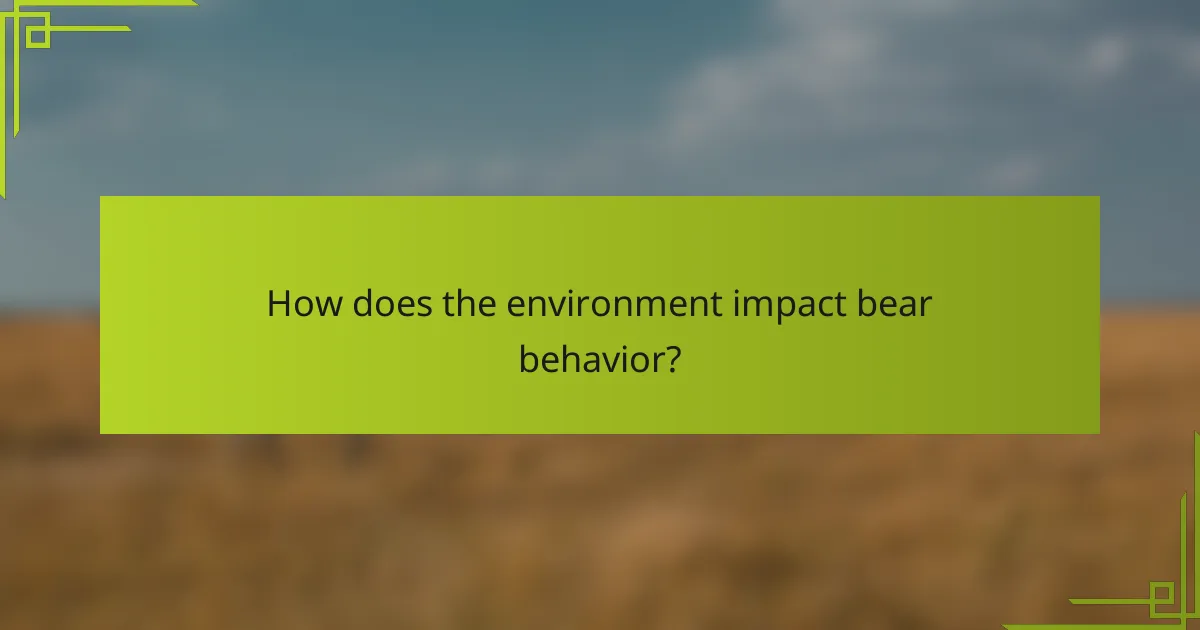 How does the environment impact bear behavior?